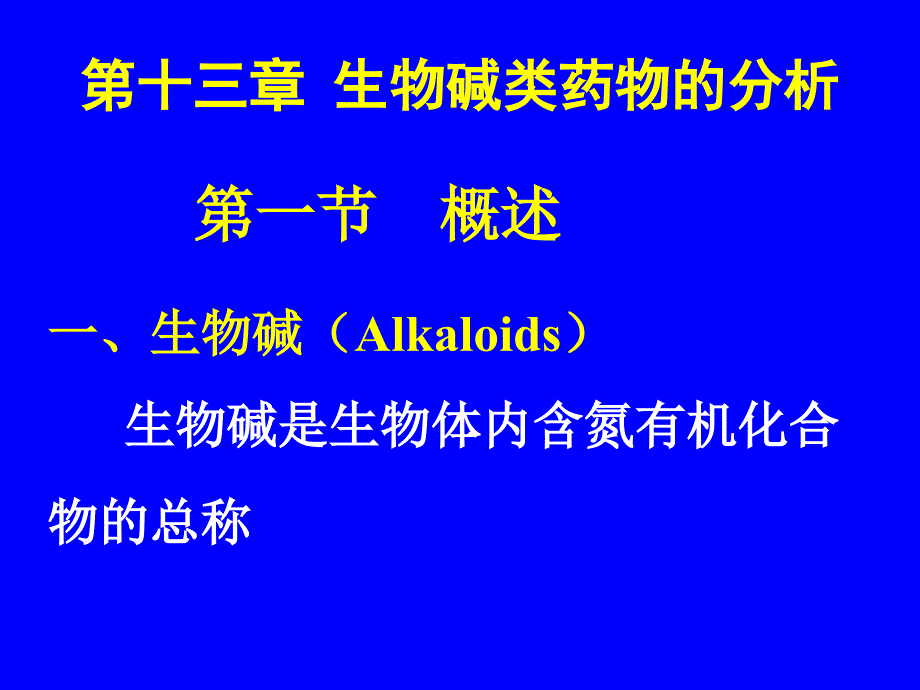 第十三章 生物碱类药物的分析

第一节 概述

一、生物碱（Alkaloids）

生物碱是生物体内含氮有机化合物的总称